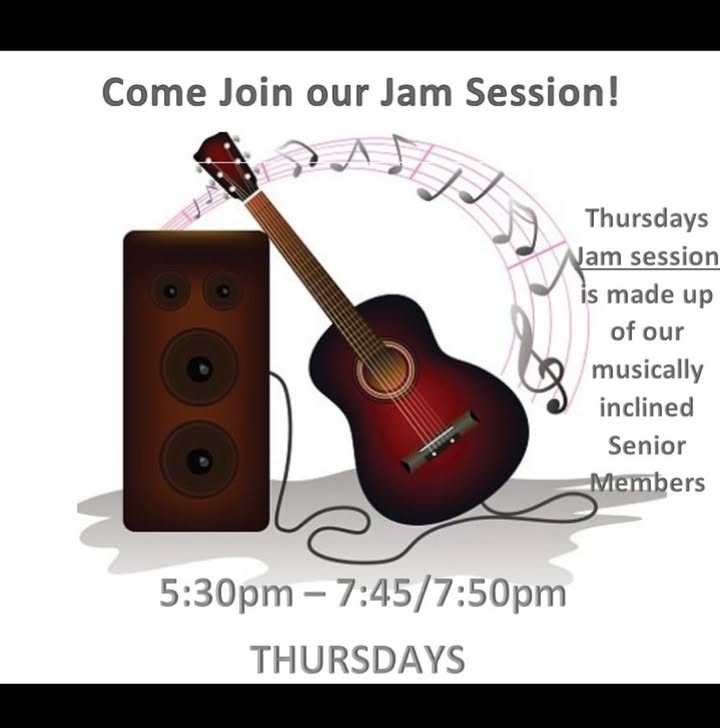 Come Join our Jam Session!

Thursdays Jam session is made up of our musically inclined Senior Members

5:30pm – 7:45/7:50pm

THURSDAYS